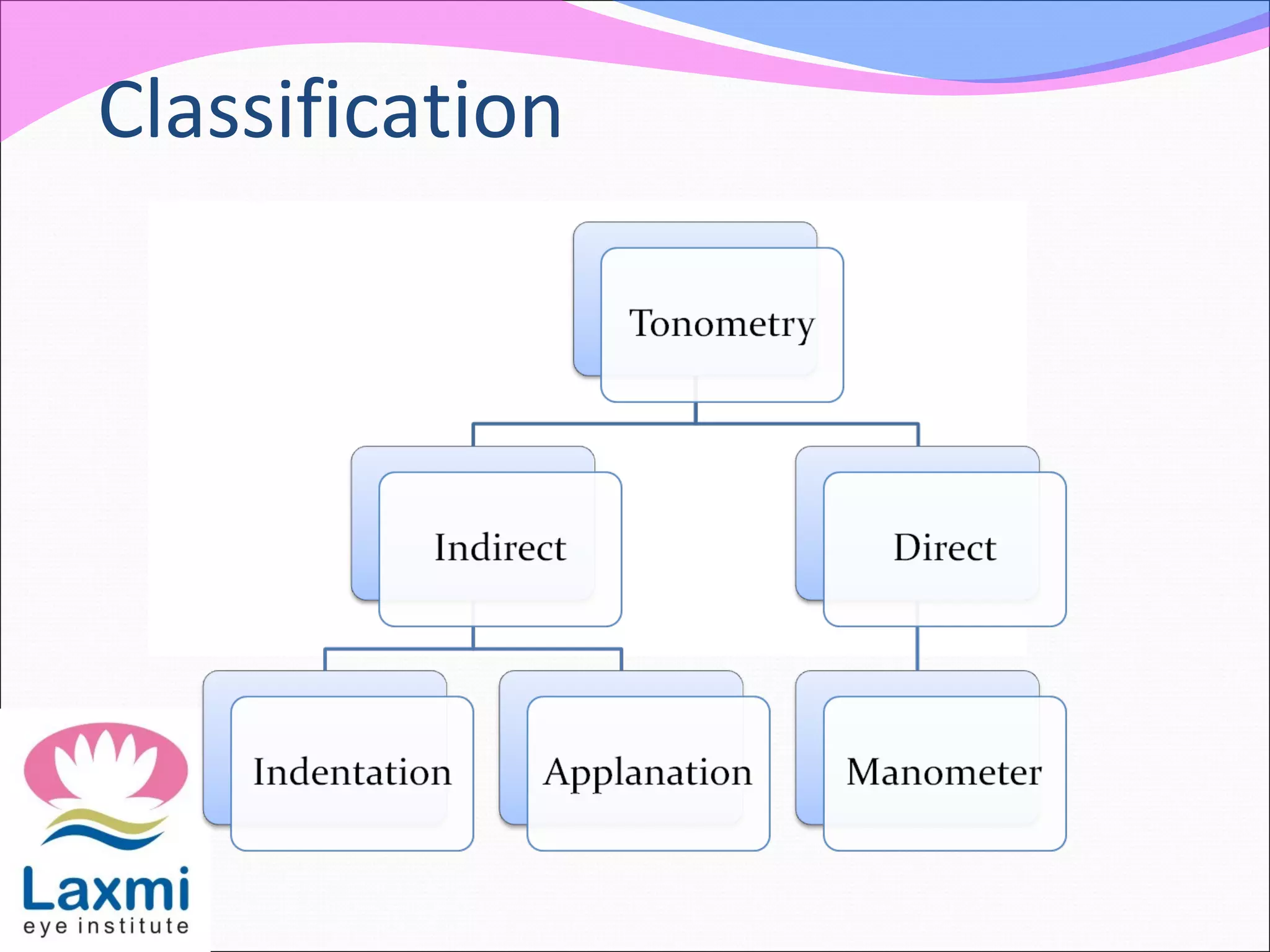 Classification

Tonometry

Indirect

Direct

Indentation

Applanation

Manometer

Laxmi
eye institute